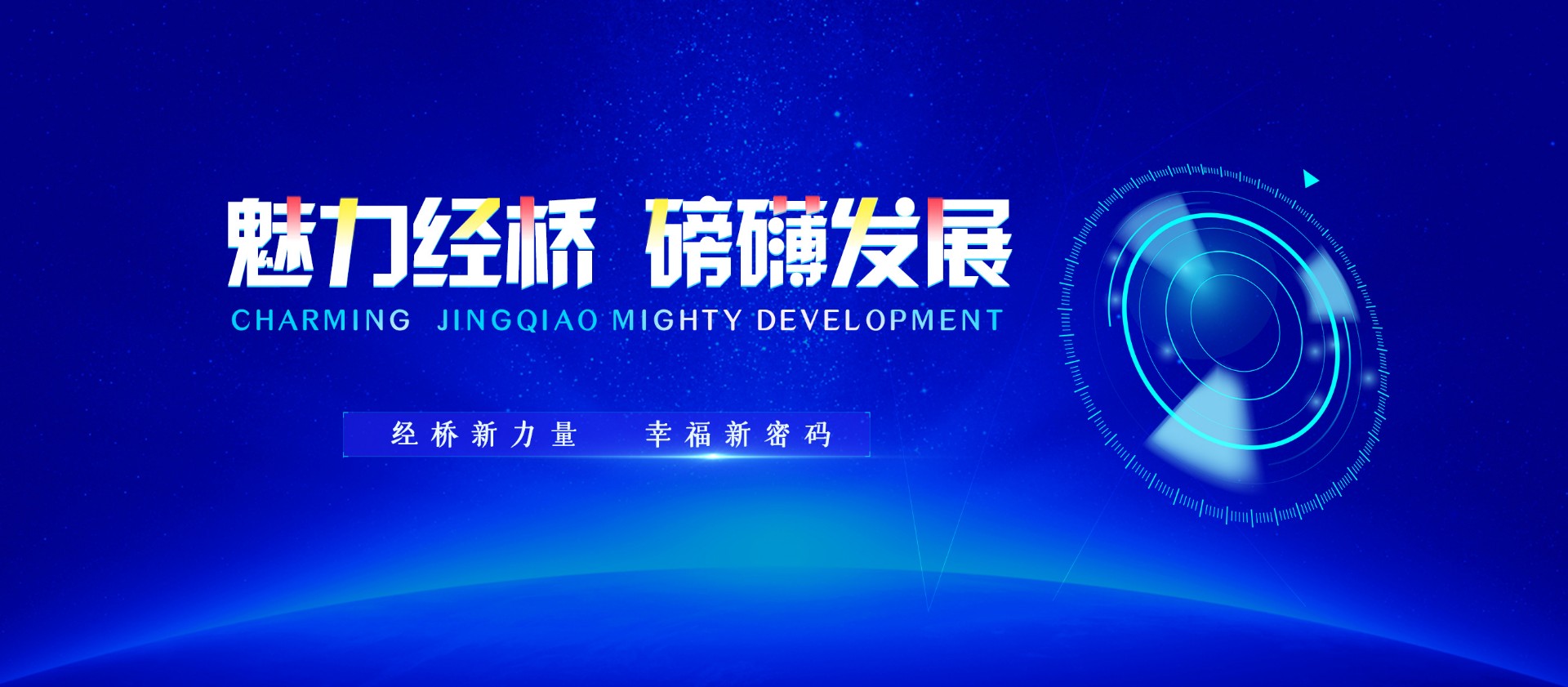 魅力经桥 磅礴发展
CHARMING JINGQIAO MIGHTY DEVELOPMENT

经桥新力量 幸福新密码